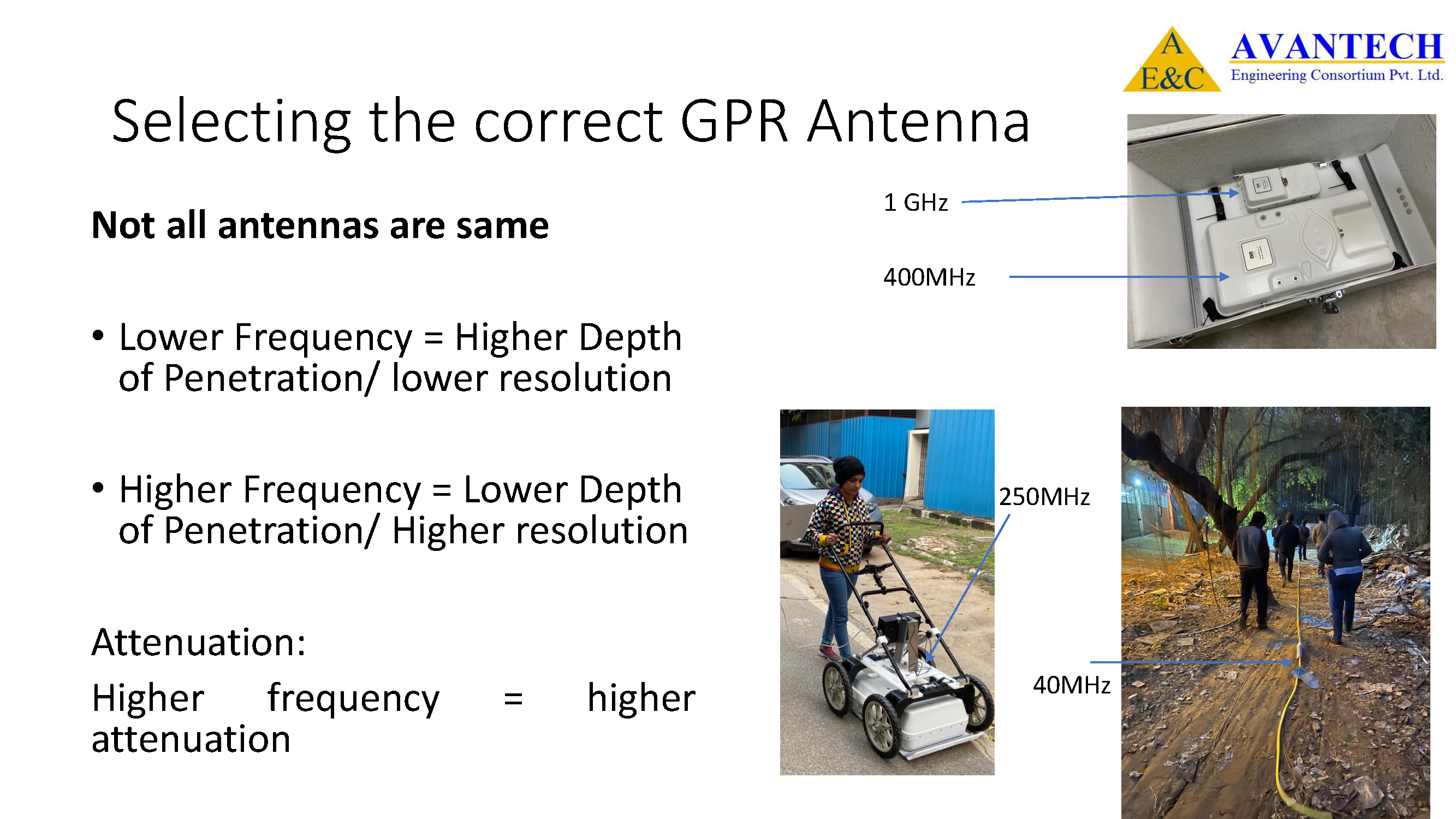 A
E&C
AVANTECH
Engineering Consortium Pvt. Ltd.

Selecting the correct GPR Antenna

Not all antennas are same

• Lower Frequency = Higher Depth of Penetration/ lower resolution

• Higher Frequency = Lower Depth of Penetration/ Higher resolution

Attenuation:

Higher frequency = higher attenuation

1 GHz

400MHz

250MHz

40MHz